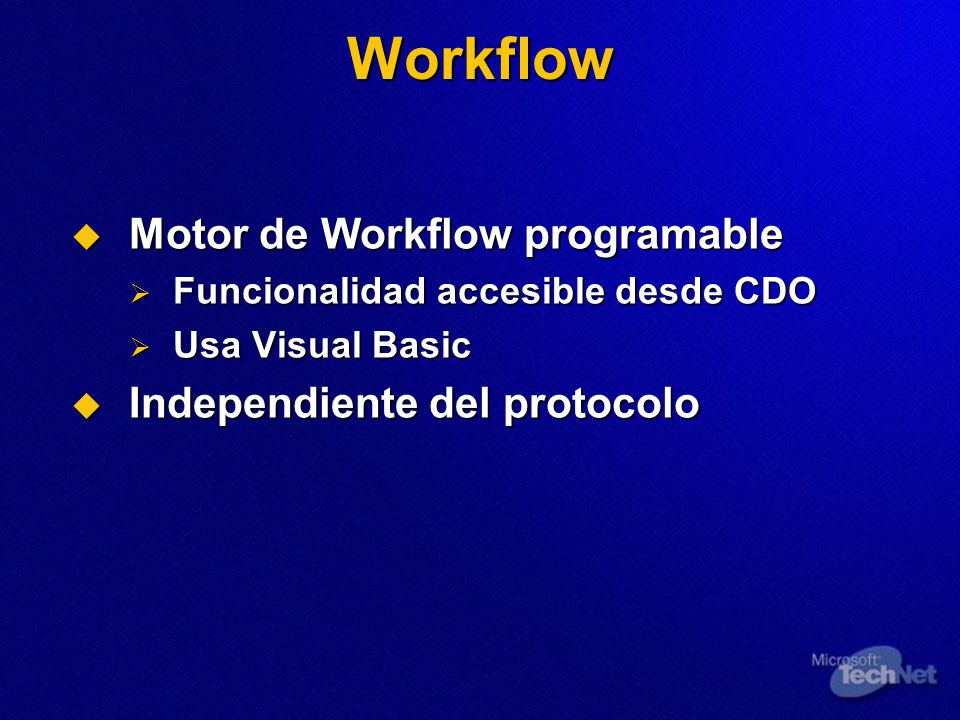 Workflow

Motor de Workflow programable

Funcionalidad accesible desde CDO

Usa Visual Basic

Independiente del protocolo

Microsoft TechNet